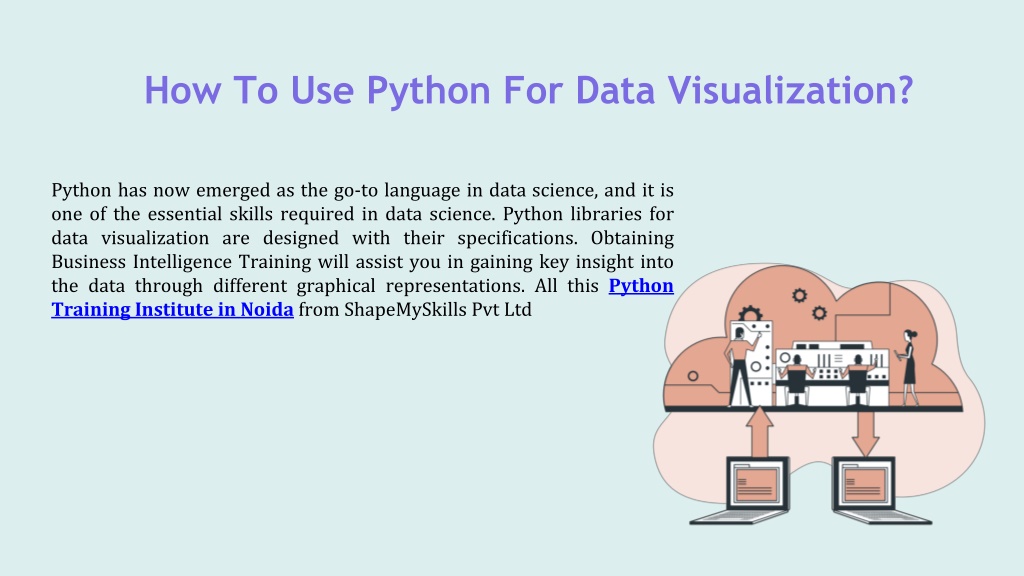 How To Use Python For Data Visualization?

Python has now emerged as the go-to language in data science, and it is one of the essential skills required in data science. Python libraries for data visualization are designed with their specifications. Obtaining Business Intelligence Training will assist you in gaining key insight into the data through different graphical representations. All this Python Training Institute in Noida from ShapeMySkills Pvt Ltd